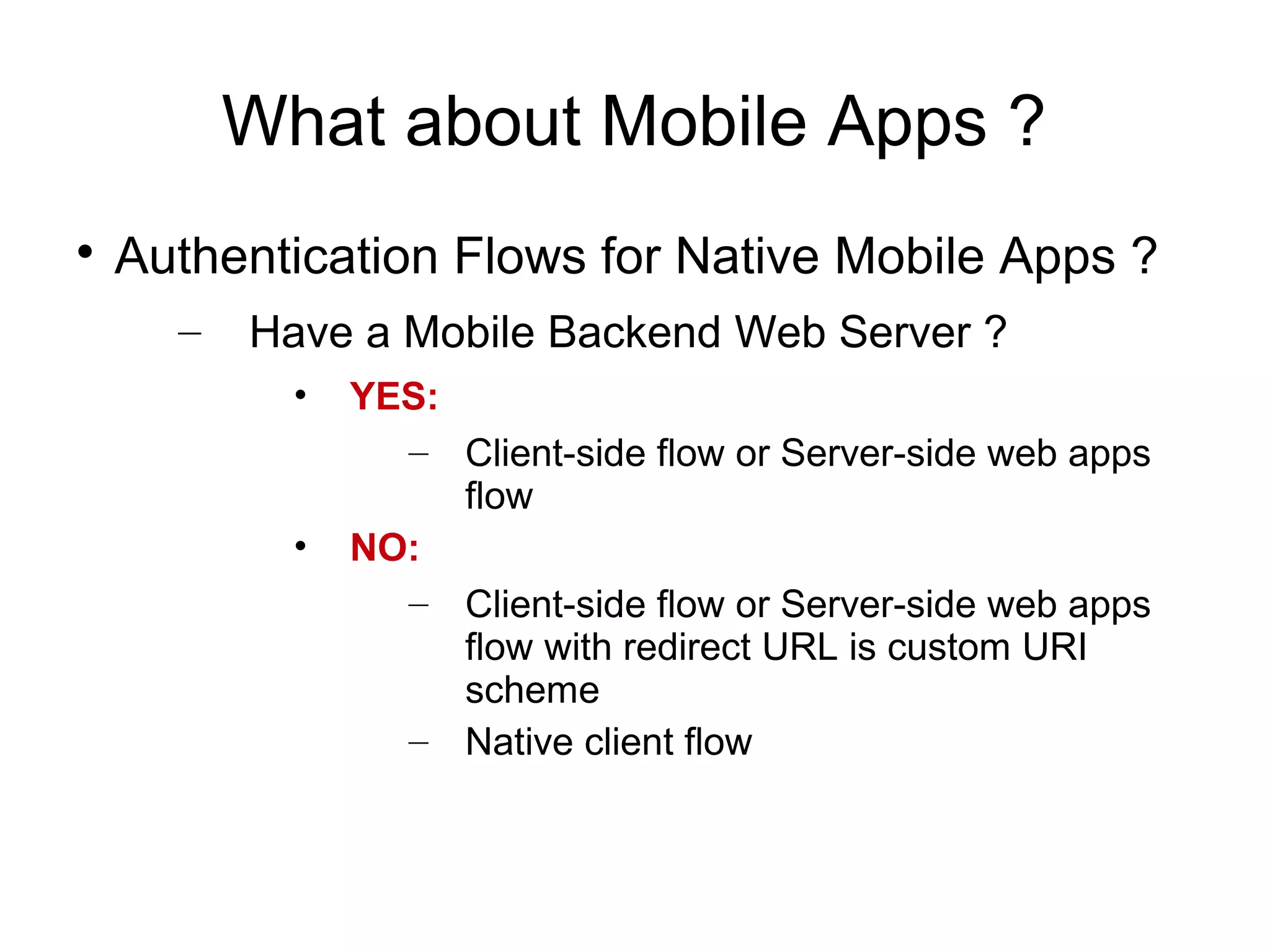 What about Mobile Apps ?

• Authentication Flows for Native Mobile Apps ?

– Have a Mobile Backend Web Server ?

• YES:

– Client-side flow or Server-side web apps flow

• NO:

– Client-side flow or Server-side web apps flow with redirect URL is custom URI scheme

– Native client flow